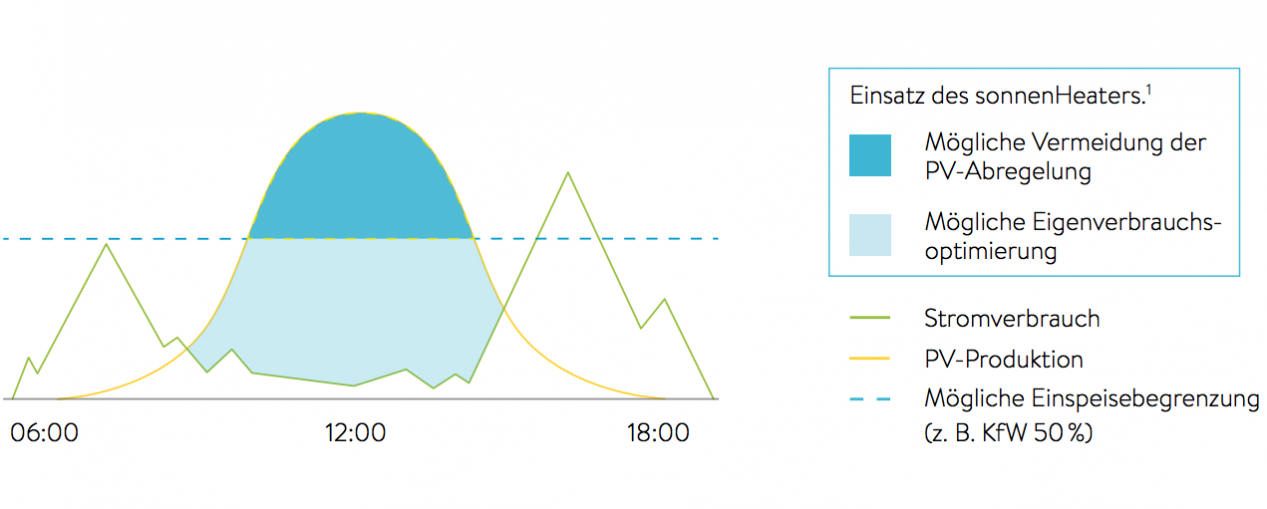 06:00
12:00
18:00

Einsatz des sonnenHeaters.$^1$

Mögliche Vermeidung der PV-Abregelung

Mögliche Eigenverbrauchsoptimierung

Stromverbrauch

PV-Produktion

Mögliche Einspeisebegrenzung (z. B. KfW 50 %)